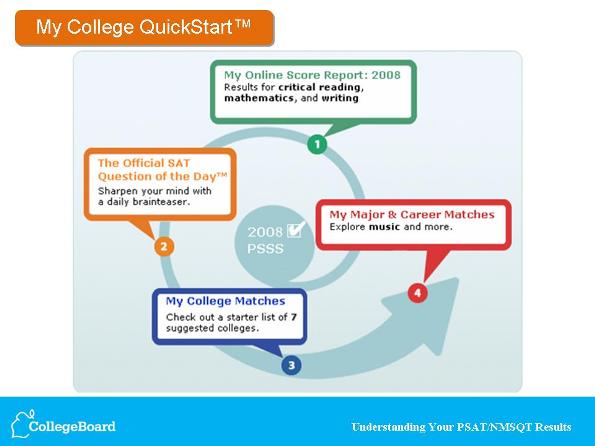 My College QuickStart™

My Online Score Report: 2008
Results for critical reading, mathematics, and writing

1

The Official SAT Question of the Day™
Sharpen your mind with a daily brainteaser.

2

2008 PSSS

My Major & Career Matches
Explore music and more.

4

My College Matches
Check out a starter list of 7 suggested colleges.

3

CollegeBoard

Understanding Your PSAT/NMSQT Results